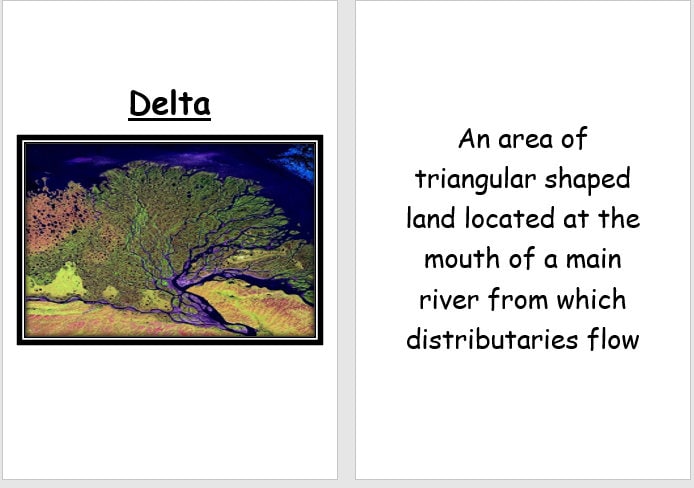 Delta

An area of triangular shaped land located at the mouth of a main river from which distributaries flow